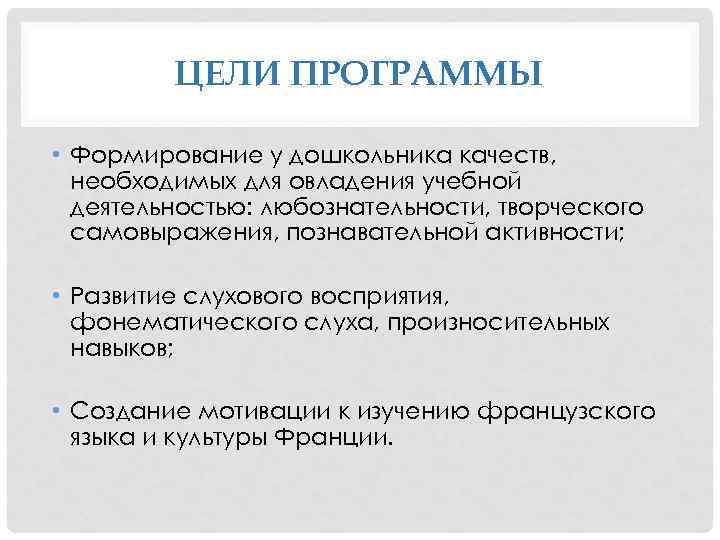 ЦЕЛИ ПРОГРАММЫ

• Формирование у дошкольника качеств, необходимых для овладения учебной деятельностью: любознательности, творческого самовыражения, познавательной активности;

• Развитие слухового восприятия, фонематического слуха, произносительных навыков;

• Создание мотивации к изучению французского языка и культуры Франции.